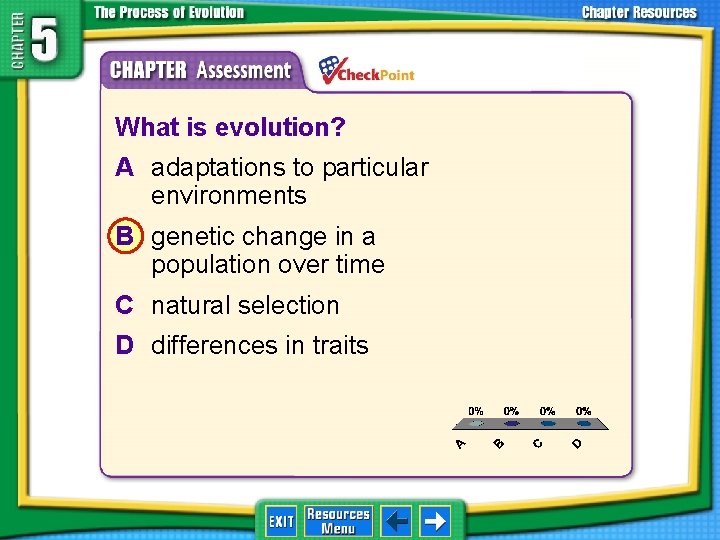 CHAPTER 5

The Process of Evolution

Chapter Resources

CHAPTER Assessment

CheckPoint

What is evolution?

A adaptations to particular environments

B genetic change in a population over time

C natural selection

D differences in traits

0% 0% 0% 0%

A B C D

EXIT

Resources Menu